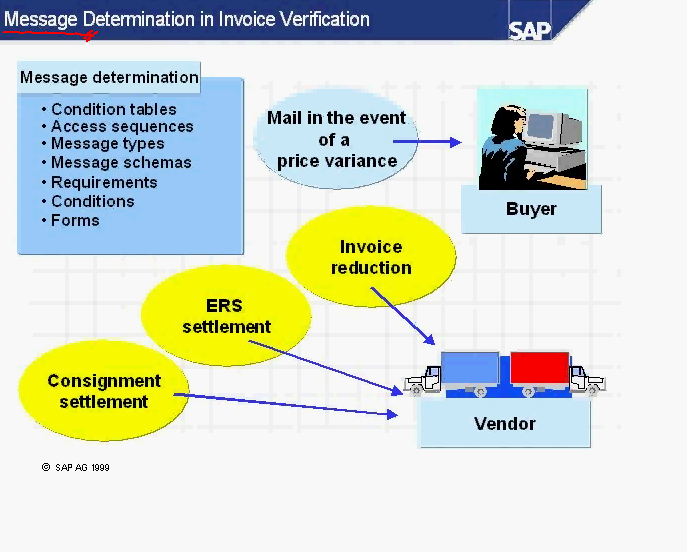 Message Determination in Invoice Verification

SAP

Message determination

• Condition tables
• Access sequences
• Message types
• Message schemas
• Requirements
• Conditions
• Forms

Mail in the event of a price variance

Buyer

Invoice reduction

ERS settlement

Consignment settlement

Vendor

© SAP AG 1999